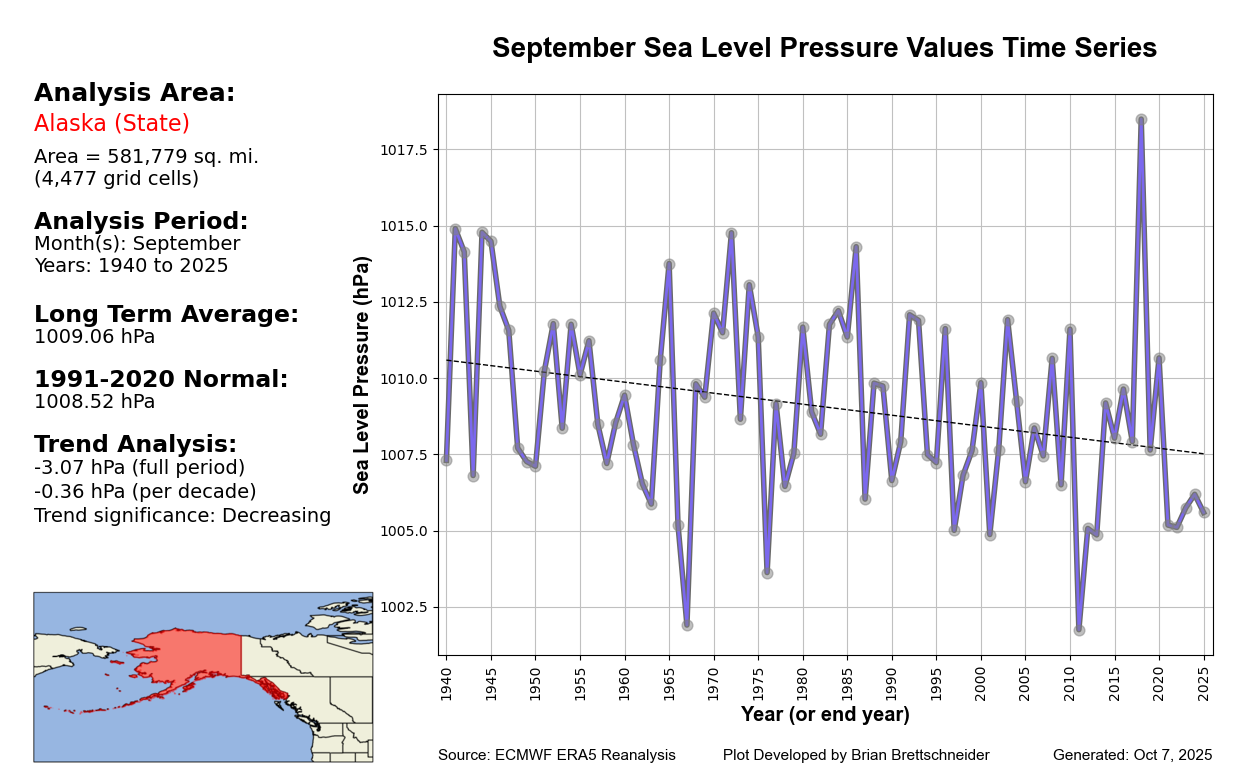 September Sea Level Pressure Values Time Series

Analysis Area:
Alaska (State)
Area = 581,779 sq. mi.
(4,477 grid cells)

Analysis Period:
Month(s): September
Years: 1940 to 2025

Long Term Average:
1009.06 hPa

1991-2020 Normal:
1008.52 hPa

Trend Analysis:
-3.07 hPa (full period)
-0.36 hPa (per decade)
Trend significance: Decreasing

Sea Level Pressure (hPa)

1017.5
1015.0
1012.5
1010.0
1007.5
1005.0
1002.5

1940 1945 1950 1955 1960 1965 1970 1975 1980 1985 1990 1995 2000 2005 2010 2015 2020 2025

Year (or end year)

Source: ECMWF ERA5 Reanalysis Plot Developed by Brian Brettschneider Generated: Oct 7, 2025